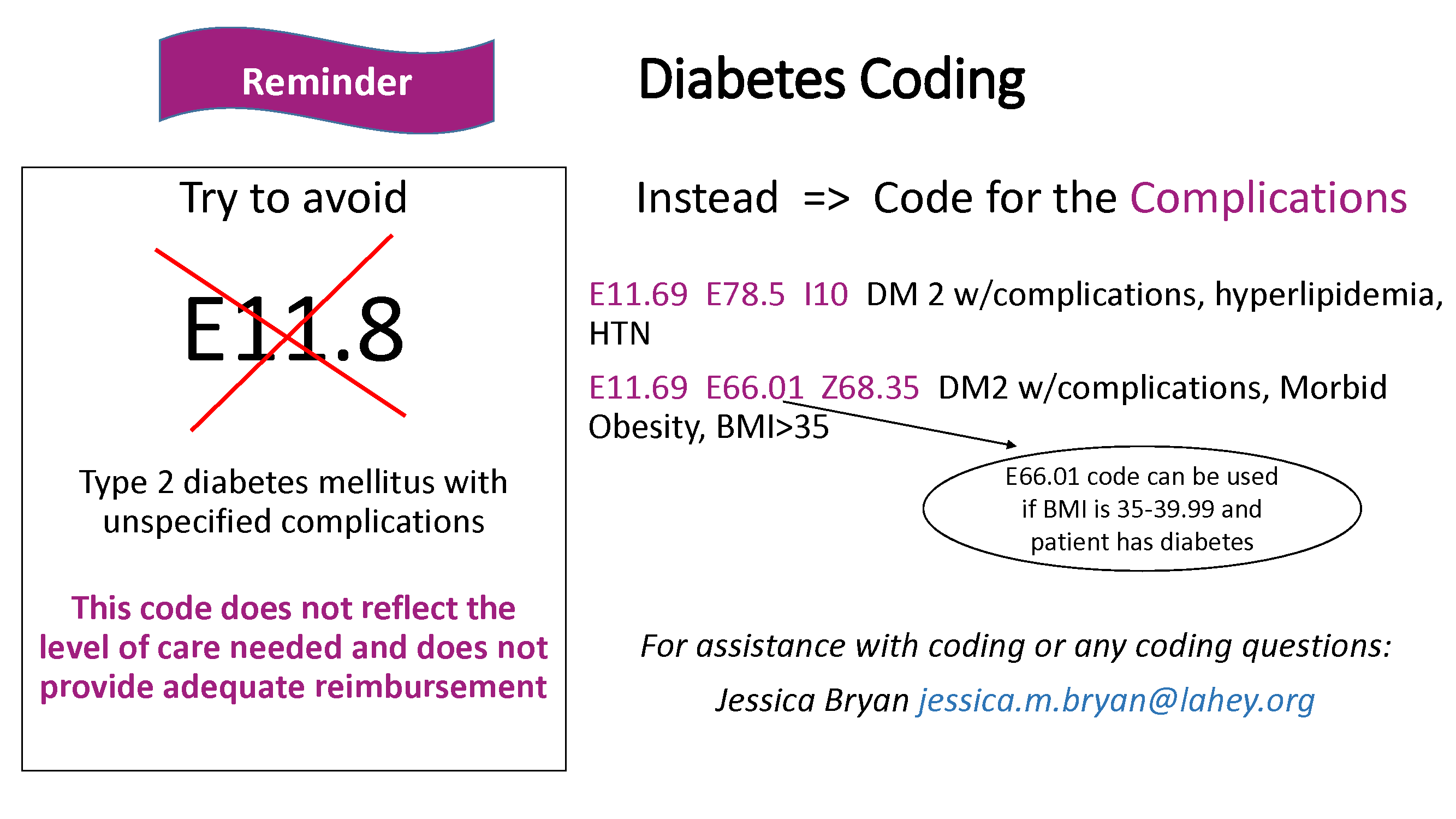 Reminder

Diabetes Coding

Try to avoid

E11.8

Type 2 diabetes mellitus with unspecified complications

This code does not reflect the level of care needed and does not provide adequate reimbursement

Instead => Code for the Complications

E11.69 E78.5 I10 DM 2 w/complications, hyperlipidemia, HTN

E11.69 E66.01 Z68.35 DM2 w/complications, Morbid Obesity, BMI>35

E66.01 code can be used if BMI is 35-39.99 and patient has diabetes

For assistance with coding or any coding questions:

Jessica Bryan jessica.m.bryan@lahey.org